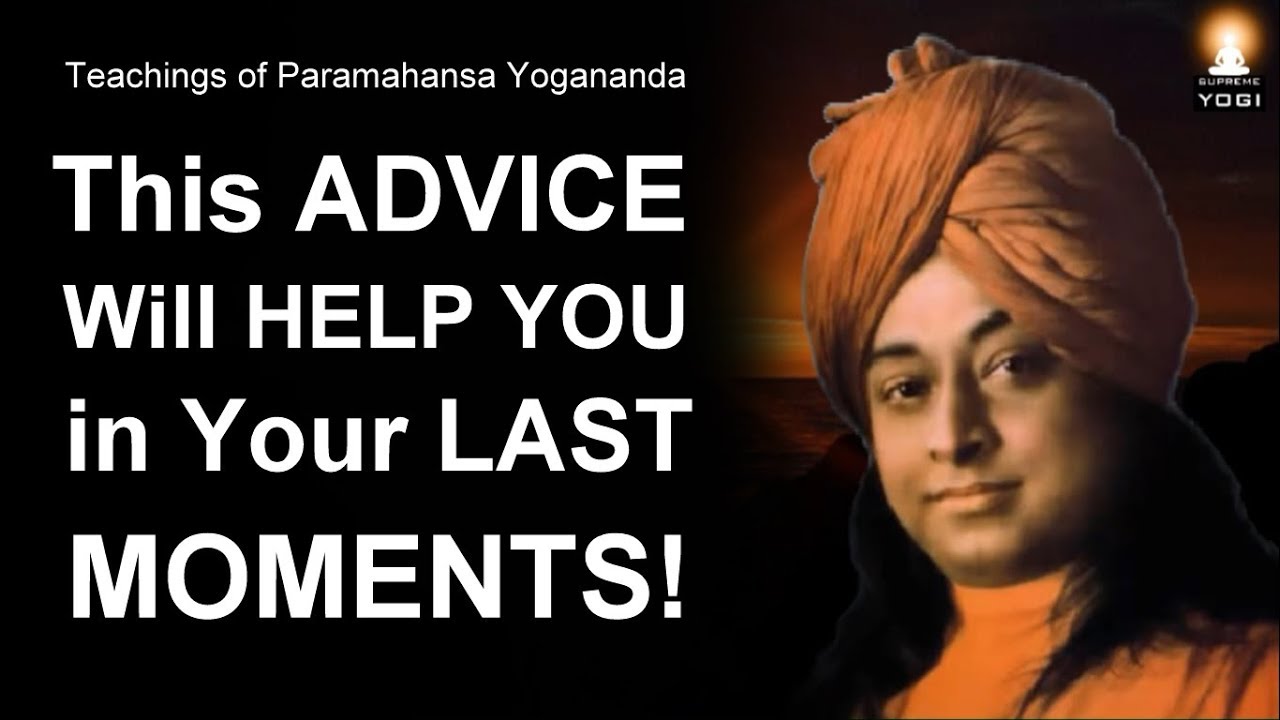 Teachings of Paramahansa Yogananda

This ADVICE Will HELP YOU in Your LAST MOMENTS!

SUPREME YOGI